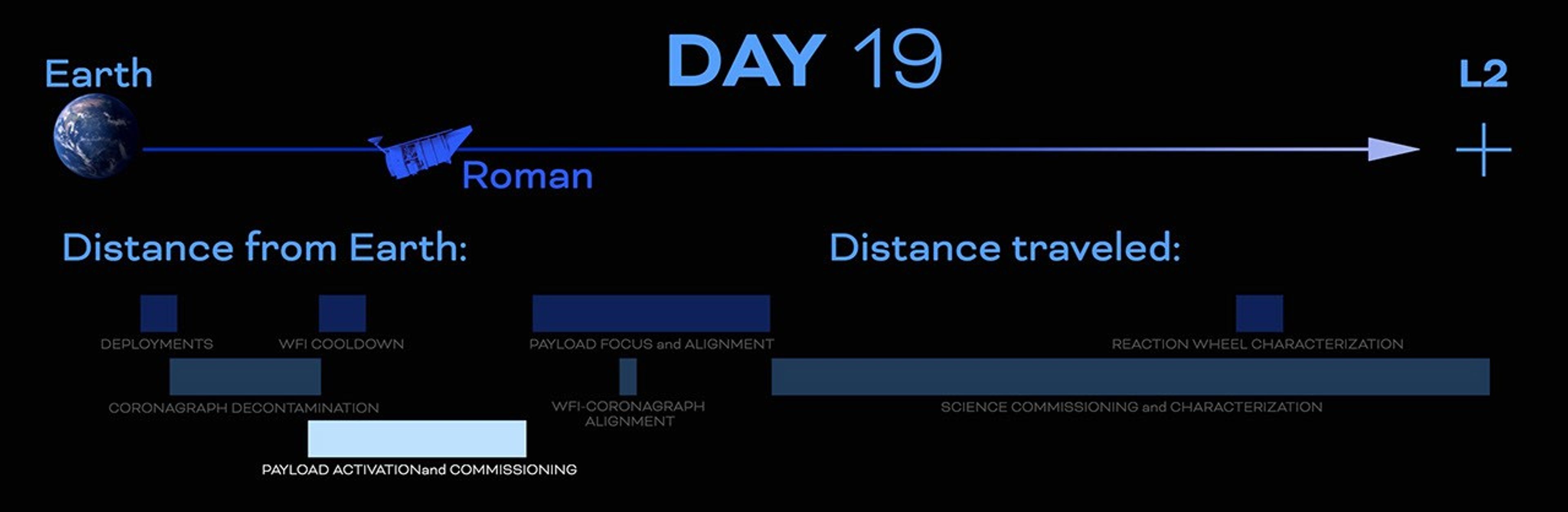 DAY 19

Earth

L2

Roman

Distance from Earth:

Distance traveled:

DEPLOYMENTS

WFI COOLDOWN

PAYLOAD FOCUS and ALIGNMENT

REACTION WHEEL CHARACTERIZATION

CORONAGRAPH DECONTAMINATION

WFI-CORONAGRAPH ALIGNMENT

SCIENCE COMMISSIONING and CHARACTERIZATION

PAYLOAD ACTIVATIONand COMMISSIONING